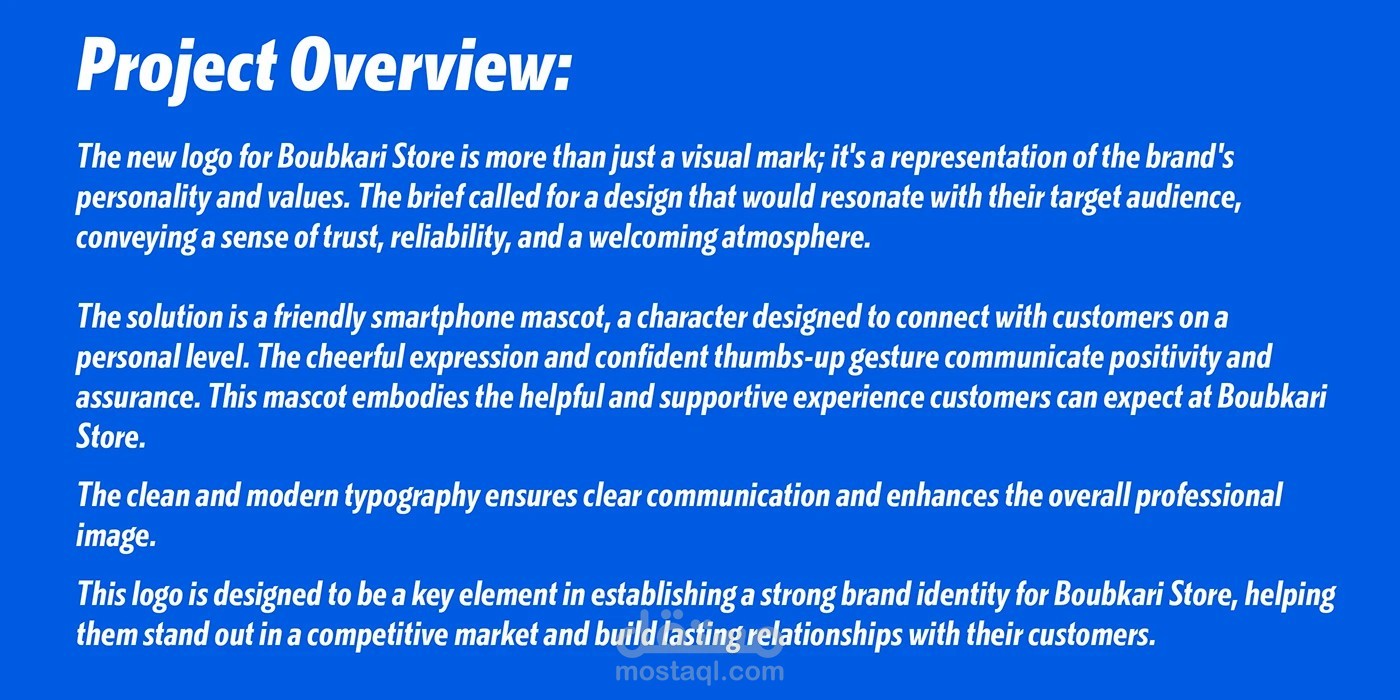 Project Overview:

The new logo for Boubkari Store is more than just a visual mark; it's a representation of the brand's personality and values. The brief called for a design that would resonate with their target audience, conveying a sense of trust, reliability, and a welcoming atmosphere.

The solution is a friendly smartphone mascot, a character designed to connect with customers on a personal level. The cheerful expression and confident thumbs-up gesture communicate positivity and assurance. This mascot embodies the helpful and supportive experience customers can expect at Boubkari Store.

The clean and modern typography ensures clear communication and enhances the overall professional image.

This logo is designed to be a key element in establishing a strong brand identity for Boubkari Store, helping them stand out in a competitive market and build lasting relationships with their customers.

مستقل
mostaql.com